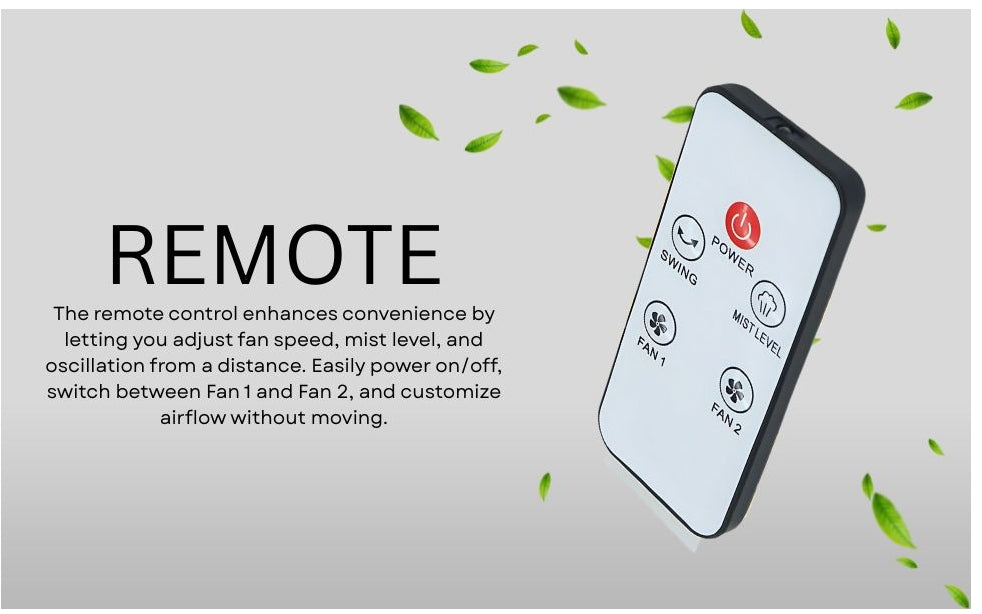 REMOTE

The remote control enhances convenience by letting you adjust fan speed, mist level, and oscillation from a distance. Easily power on/off, switch between Fan 1 and Fan 2, and customize airflow without moving.

POWER
SWING
MIST LEVEL
FAN 1
FAN 2